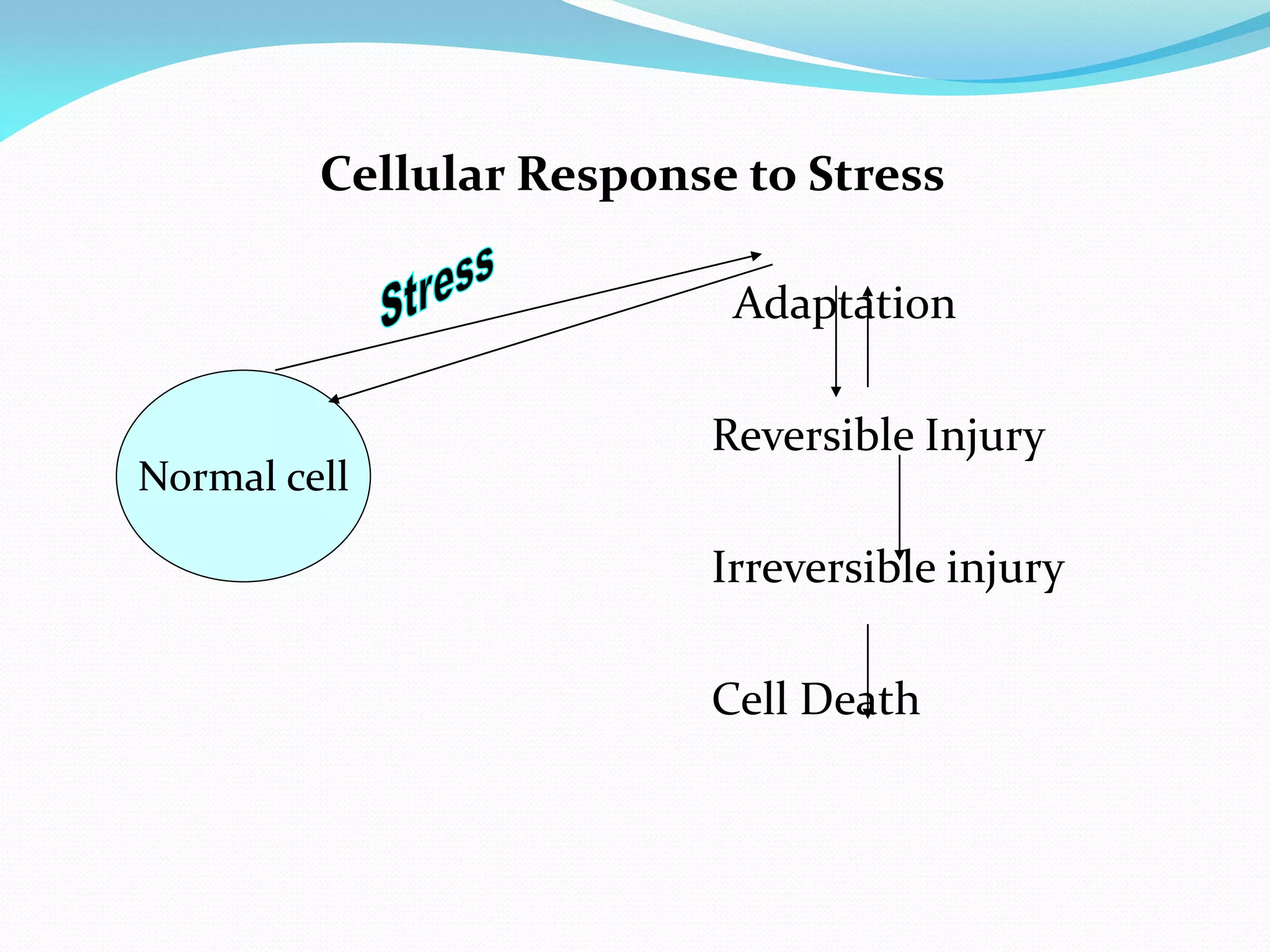 Cellular Response to Stress

Stress

Adaptation

Normal cell

Reversible Injury

Irreversible injury

Cell Death